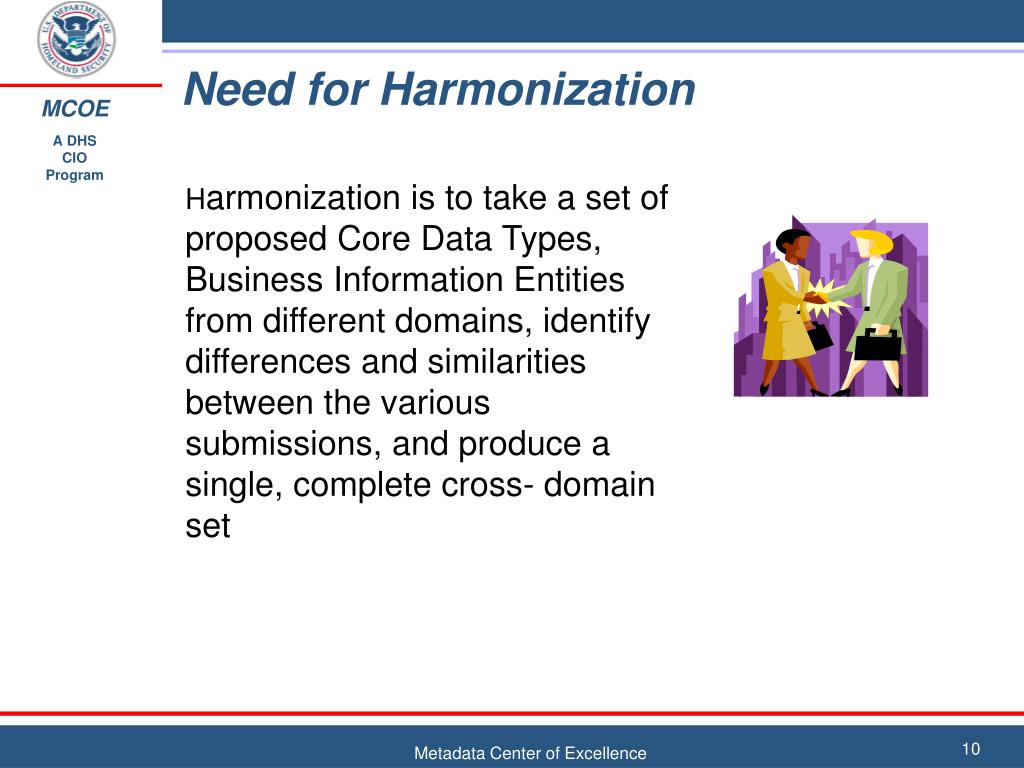 U.S. DEPARTMENT OF HOMELAND SECURITY

MCOE

A DHS CIO Program

Need for Harmonization

Harmonization is to take a set of proposed Core Data Types, Business Information Entities from different domains, identify differences and similarities between the various submissions, and produce a single, complete cross- domain set

Metadata Center of Excellence

10